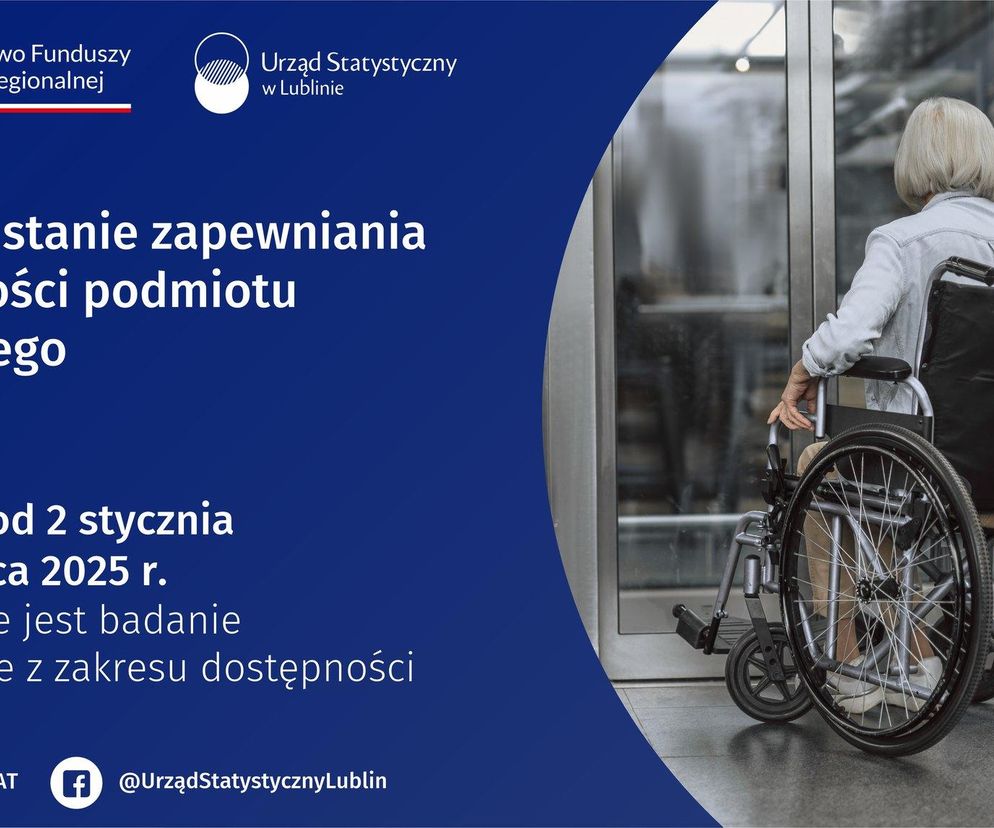 wo Funduszy
egionalnej

Urząd Statystyczny
w Lublinie

stanie zapewniania
ości podmiotu
ego

od 2 stycznia
ca 2025 r.
e jest badanie
e z zakresu dostępności

AT

@UrządStatystycznyLublin